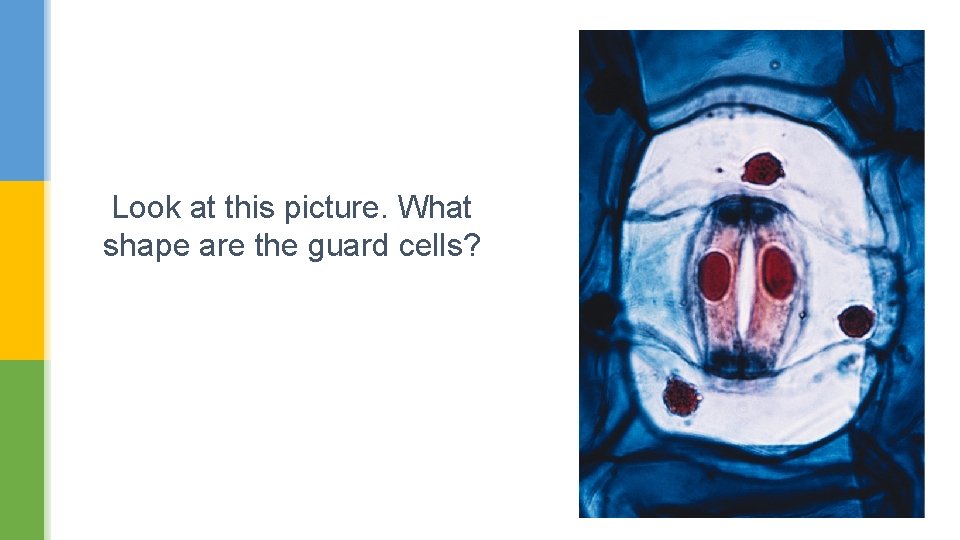 Look at this picture. What shape are the guard cells?